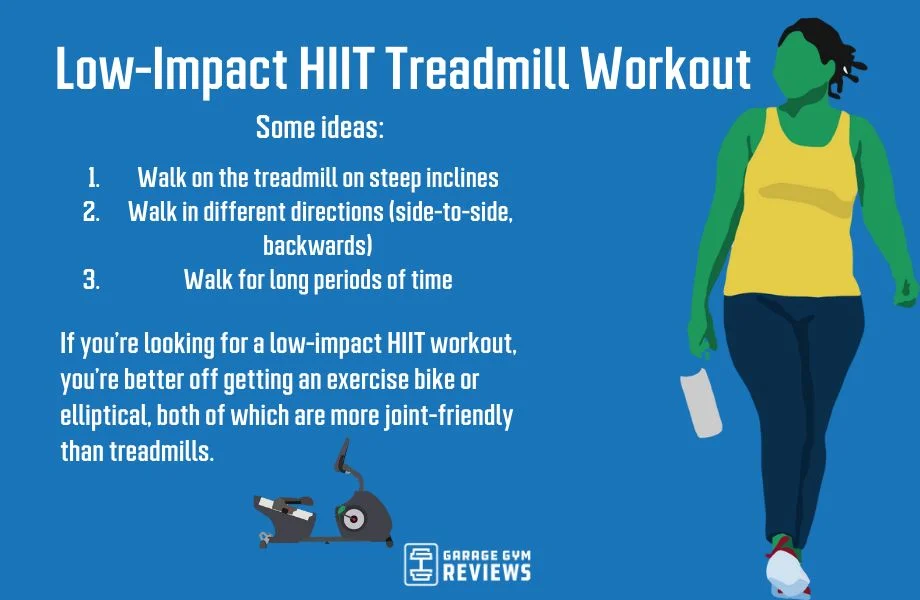 Low-Impact HIIT Treadmill Workout

Some ideas:

1. Walk on the treadmill on steep inclines
2. Walk in different directions (side-to-side, backwards)
3. Walk for long periods of time

If you're looking for a low-impact HIIT workout, you're better off getting an exercise bike or elliptical, both of which are more joint-friendly than treadmills.

GARAGE GYM REVIEWS